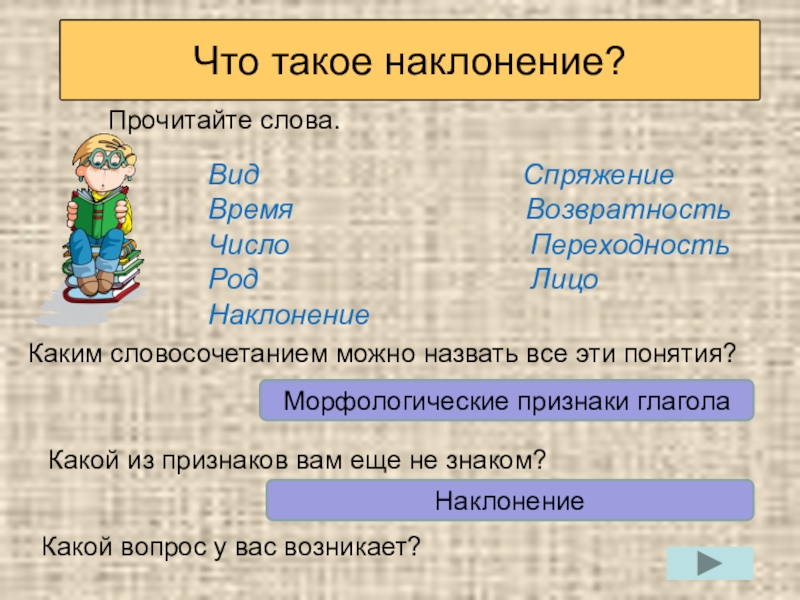 Что такое наклонение?

Прочитайте слова.

Вид
Время
Число
Род
Наклонение

Спряжение
Возвратность
Переходность
Лицо

Каким словосочетанием можно назвать все эти понятия?

Морфологические признаки глагола

Какой из признаков вам еще не знаком?

Наклонение

Какой вопрос у вас возникает?